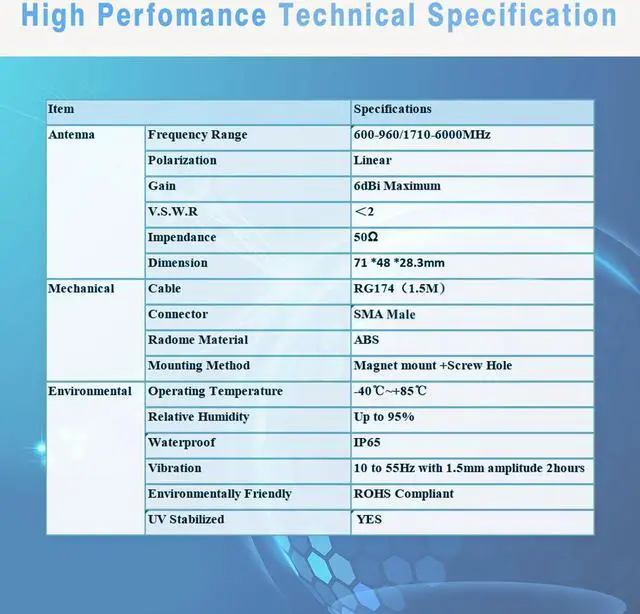 High Perfomance Technical Specification

| Item | | Specifications |
|---|---|---|
| Antenna | Frequency Range | 600-960/1710-6000MHz |
| | Polarization | Linear |
| | Gain | 6dBi Maximum |
| | V.S.W.R | ＜2 |
| | Impendance | 50Ω |
| | Dimension | 71 *48 *28.3mm |
| Mechanical | Cable | RG174（1.5M） |
| | Connector | SMA Male |
| | Radome Material | ABS |
| | Mounting Method | Magnet mount +Screw Hole |
| Environmental | Operating Temperature | -40℃~+85℃ |
| | Relative Humidity | Up to 95% |
| | Waterproof | IP65 |
| | Vibration | 10 to 55Hz with 1.5mm amplitude 2hours |
| | Environmentally Friendly | ROHS Compliant |
| | UV Stabilized | YES |